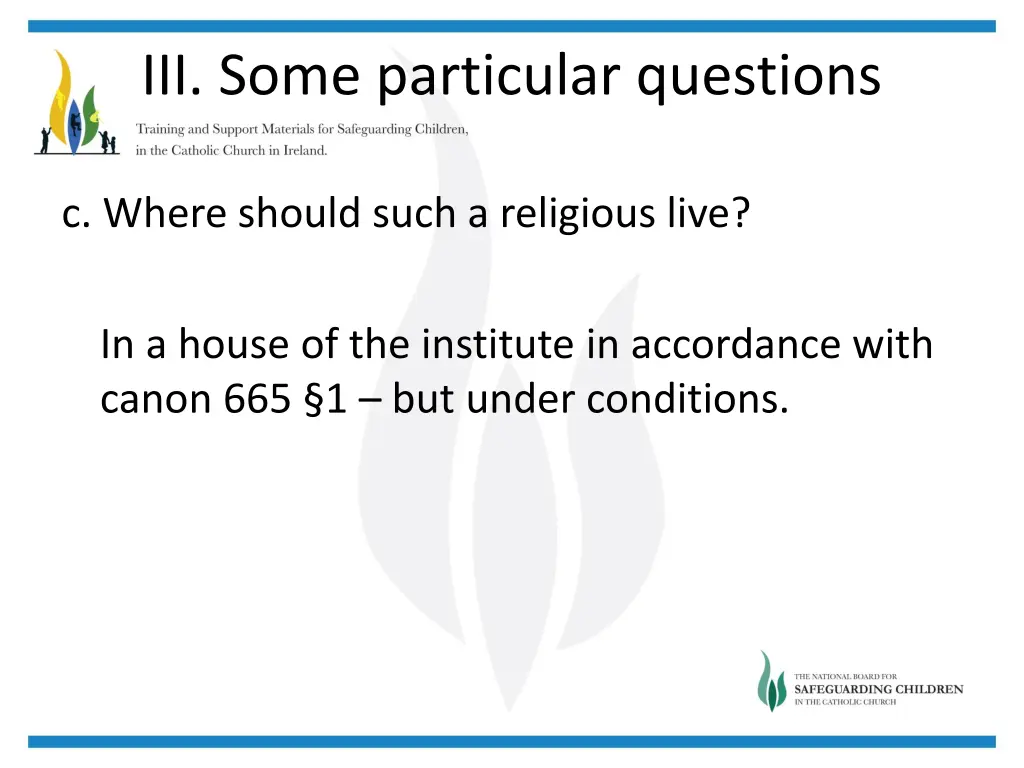 III. Some particular questions

Training and Support Materials for Safeguarding Children, in the Catholic Church in Ireland.

c. Where should such a religious live?

In a house of the institute in accordance with canon 665 §1 – but under conditions.

THE NATIONAL BOARD FOR
SAFEGUARDING CHILDREN
IN THE CATHOLIC CHURCH